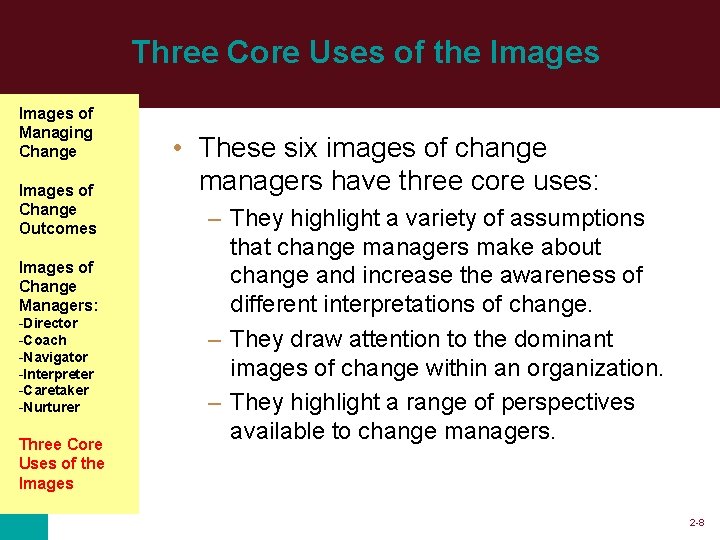 Three Core Uses of the Images

Images of Managing Change

Images of Change Outcomes

Images of Change Managers:
-Director
-Coach
-Navigator
-Interpreter
-Caretaker
-Nurturer

Three Core Uses of the Images

• These six images of change managers have three core uses:
– They highlight a variety of assumptions that change managers make about change and increase the awareness of different interpretations of change.
– They draw attention to the dominant images of change within an organization.
– They highlight a range of perspectives available to change managers.

2-8